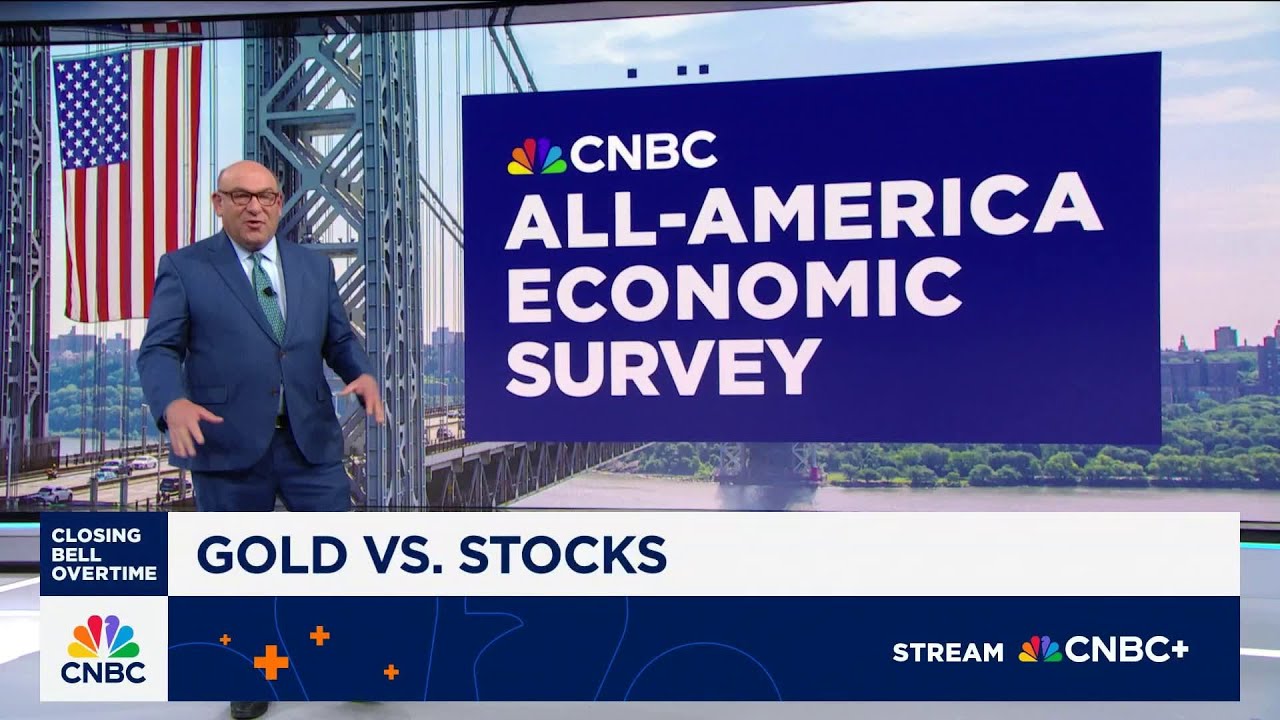 CNBC
ALL-AMERICA ECONOMIC SURVEY

CLOSING BELL OVERTIME
GOLD VS. STOCKS

CNBC

STREAM CNBC+